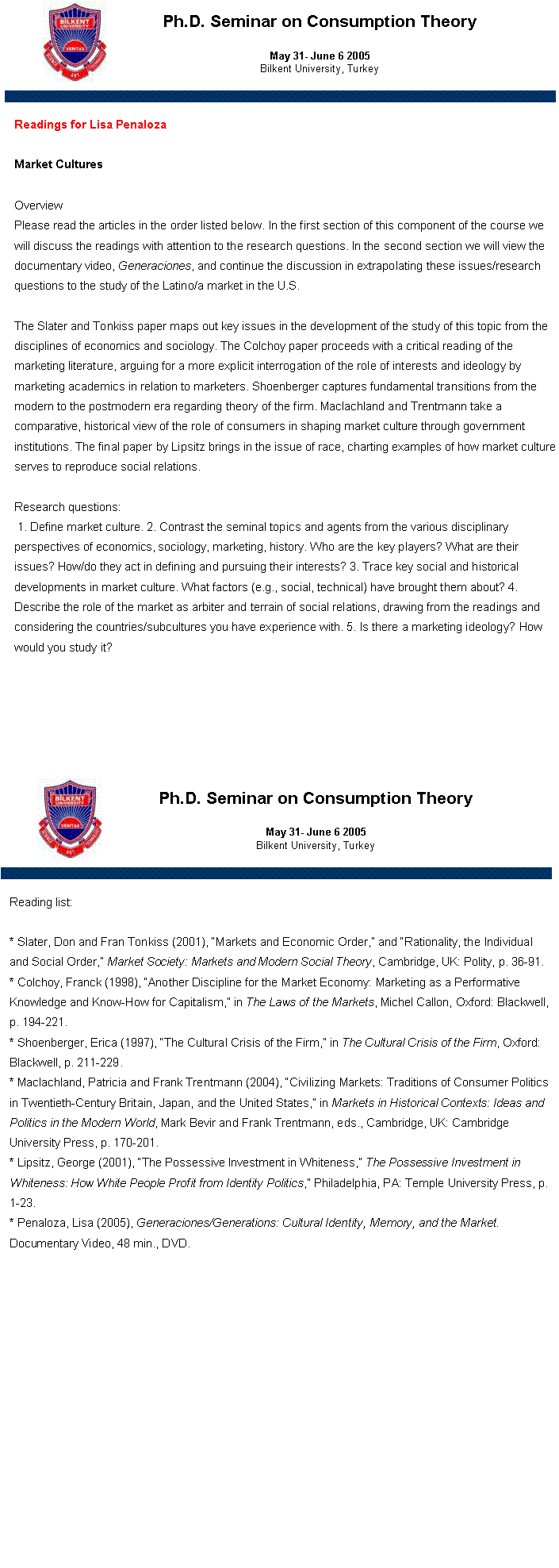 BILKENT UNIVERSITY
VERITAS

Ph.D. Seminar on Consumption Theory

May 31- June 6 2005
Bilkent University, Turkey

Readings for Lisa Penaloza

Market Cultures

Overview
Please read the articles in the order listed below. In the first section of this component of the course we will discuss the readings with attention to the research questions. In the second section we will view the documentary video, Generaciones, and continue the discussion in extrapolating these issues/research questions to the study of the Latino/a market in the U.S.

The Slater and Tonkiss paper maps out key issues in the development of the study of this topic from the disciplines of economics and sociology. The Colchoy paper proceeds with a critical reading of the marketing literature, arguing for a more explicit interrogation of the role of interests and ideology by marketing academics in relation to marketers. Shoenberger captures fundamental transitions from the modern to the postmodern era regarding theory of the firm. Maclachland and Trentmann take a comparative, historical view of the role of consumers in shaping market culture through government institutions. The final paper by Lipsitz brings in the issue of race, charting examples of how market culture serves to reproduce social relations.

Research questions:
1. Define market culture. 2. Contrast the seminal topics and agents from the various disciplinary perspectives of economics, sociology, marketing, history. Who are the key players? What are their issues? How/do they act in defining and pursuing their interests? 3. Trace key social and historical developments in market culture. What factors (e.g., social, technical) have brought them about? 4. Describe the role of the market as arbiter and terrain of social relations, drawing from the readings and considering the countries/subcultures you have experience with. 5. Is there a marketing ideology? How would you study it?

BILKENT UNIVERSITY
VERITAS

Ph.D. Seminar on Consumption Theory

May 31- June 6 2005
Bilkent University, Turkey

Reading list:

* Slater, Don and Fran Tonkiss (2001), "Markets and Economic Order," and "Rationality, the Individual and Social Order," Market Society: Markets and Modern Social Theory, Cambridge, UK: Polity, p. 36-91.
* Colchoy, Franck (1998), "Another Discipline for the Market Economy: Marketing as a Performative Knowledge and Know-How for Capitalism," in The Laws of the Markets, Michel Callon, Oxford: Blackwell, p. 194-221.
* Shoenberger, Erica (1997), "The Cultural Crisis of the Firm," in The Cultural Crisis of the Firm, Oxford: Blackwell, p. 211-229.
* Maclachland, Patricia and Frank Trentmann (2004), "Civilizing Markets: Traditions of Consumer Politics in Twentieth-Century Britain, Japan, and the United States," in Markets in Historical Contexts: Ideas and Politics in the Modern World, Mark Bevir and Frank Trentmann, eds., Cambridge, UK: Cambridge University Press, p. 170-201.
* Lipsitz, George (2001), "The Possessive Investment in Whiteness," The Possessive Investment in Whiteness: How White People Profit from Identity Politics," Philadelphia, PA: Temple University Press, p. 1-23.
* Penaloza, Lisa (2005), Generaciones/Generations: Cultural Identity, Memory, and the Market. Documentary Video, 48 min., DVD.